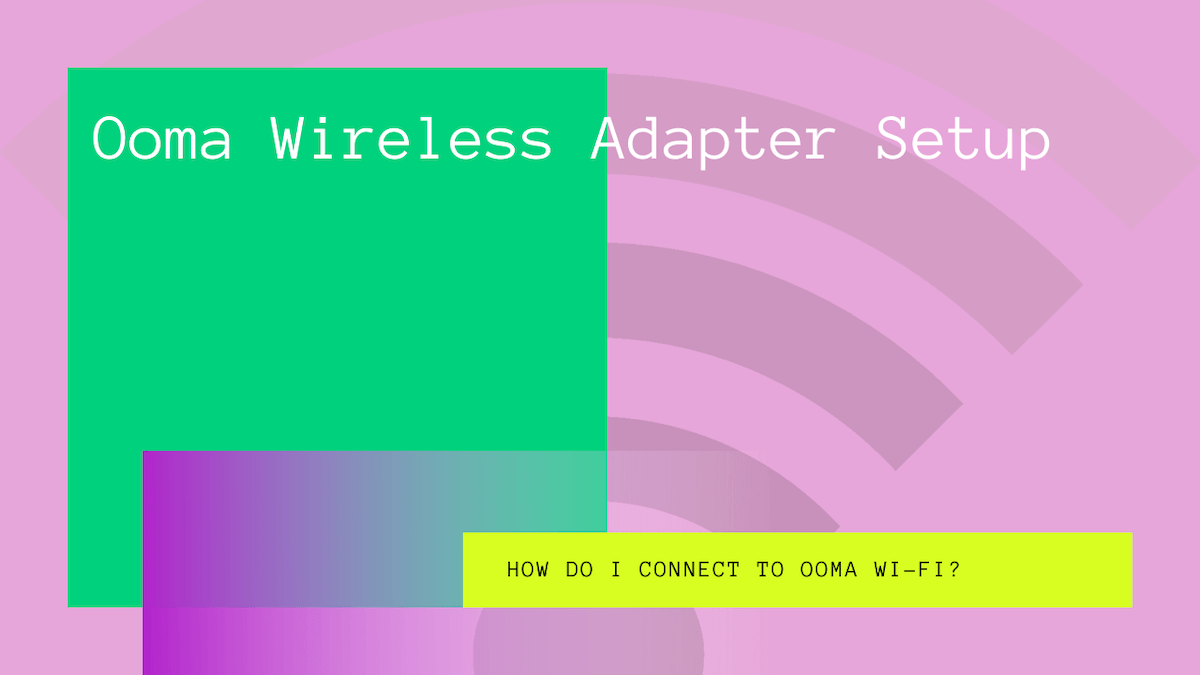 Ooma Wireless Adapter Setup

HOW DO I CONNECT TO OOMA WI-FI?